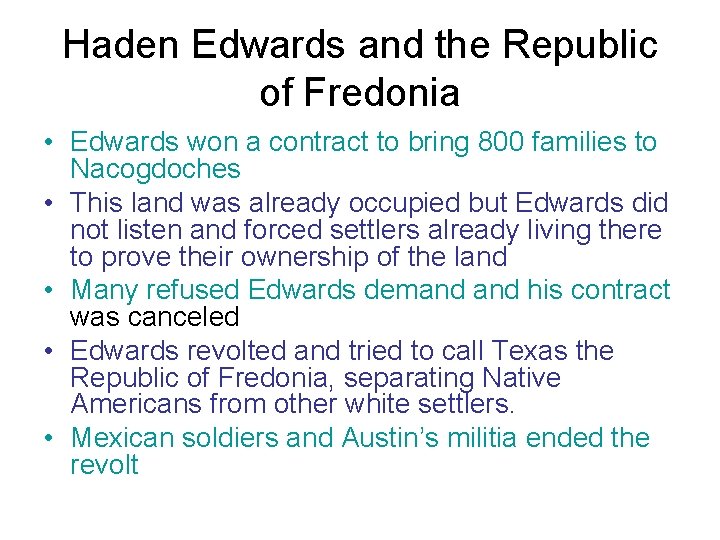 Haden Edwards and the Republic of Fredonia

• Edwards won a contract to bring 800 families to Nacogdoches
• This land was already occupied but Edwards did not listen and forced settlers already living there to prove their ownership of the land
• Many refused Edwards demand and his contract was canceled
• Edwards revolted and tried to call Texas the Republic of Fredonia, separating Native Americans from other white settlers.
• Mexican soldiers and Austin's militia ended the revolt